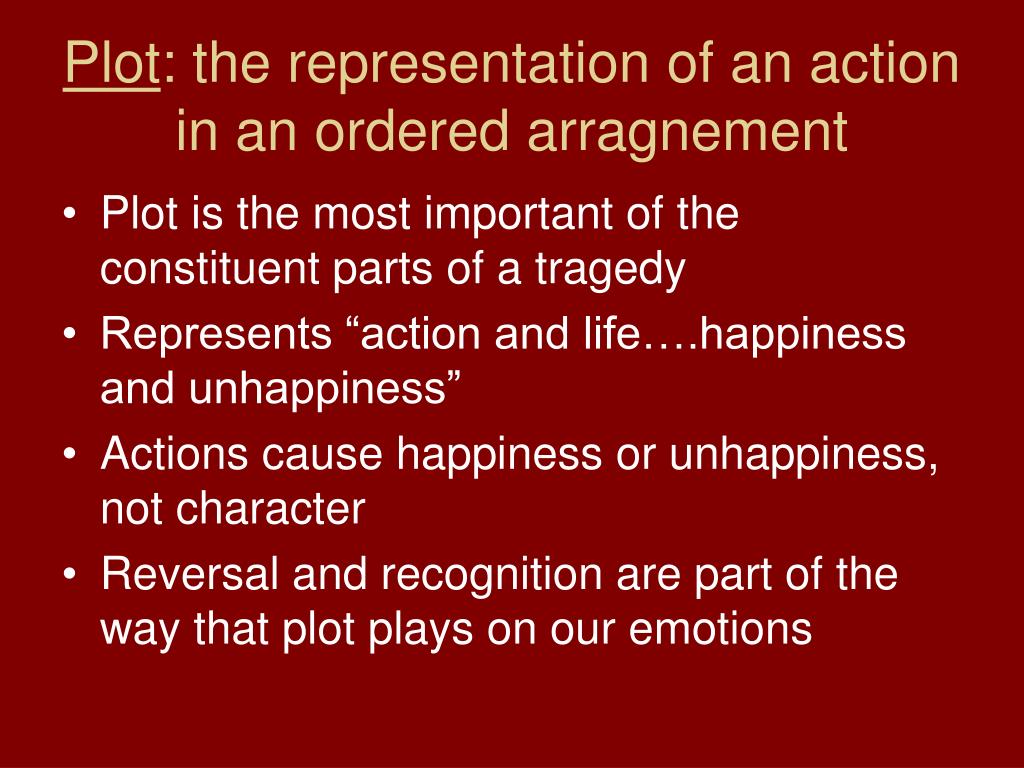 Plot: the representation of an action in an ordered arragnement

• Plot is the most important of the constituent parts of a tragedy
• Represents “action and life….happiness and unhappiness”
• Actions cause happiness or unhappiness, not character
• Reversal and recognition are part of the way that plot plays on our emotions